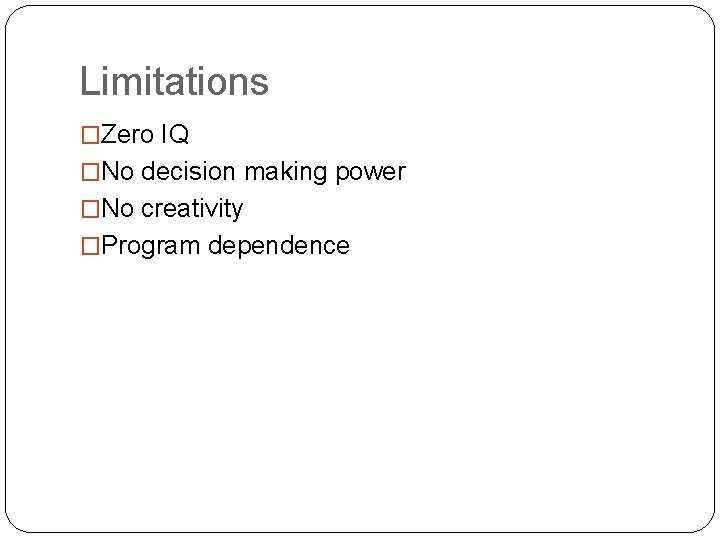 Limitations

□Zero IQ
□No decision making power
□No creativity
□Program dependence